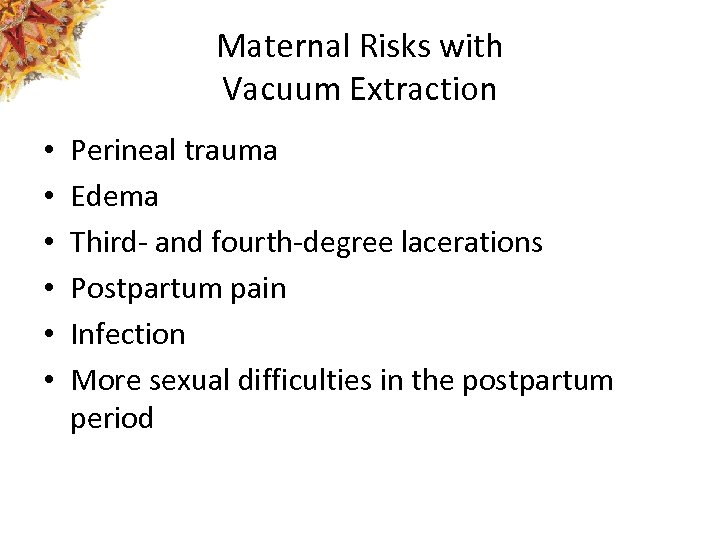 Maternal Risks with Vacuum Extraction

• Perineal trauma
• Edema
• Third- and fourth-degree lacerations
• Postpartum pain
• Infection
• More sexual difficulties in the postpartum period